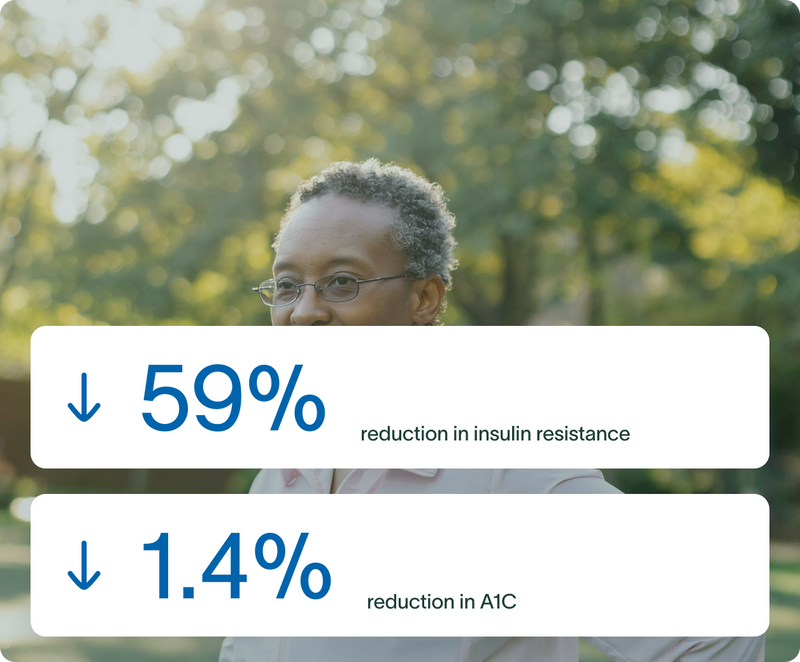 ↓ 59% reduction in insulin resistance

↓ 1.4% reduction in A1C